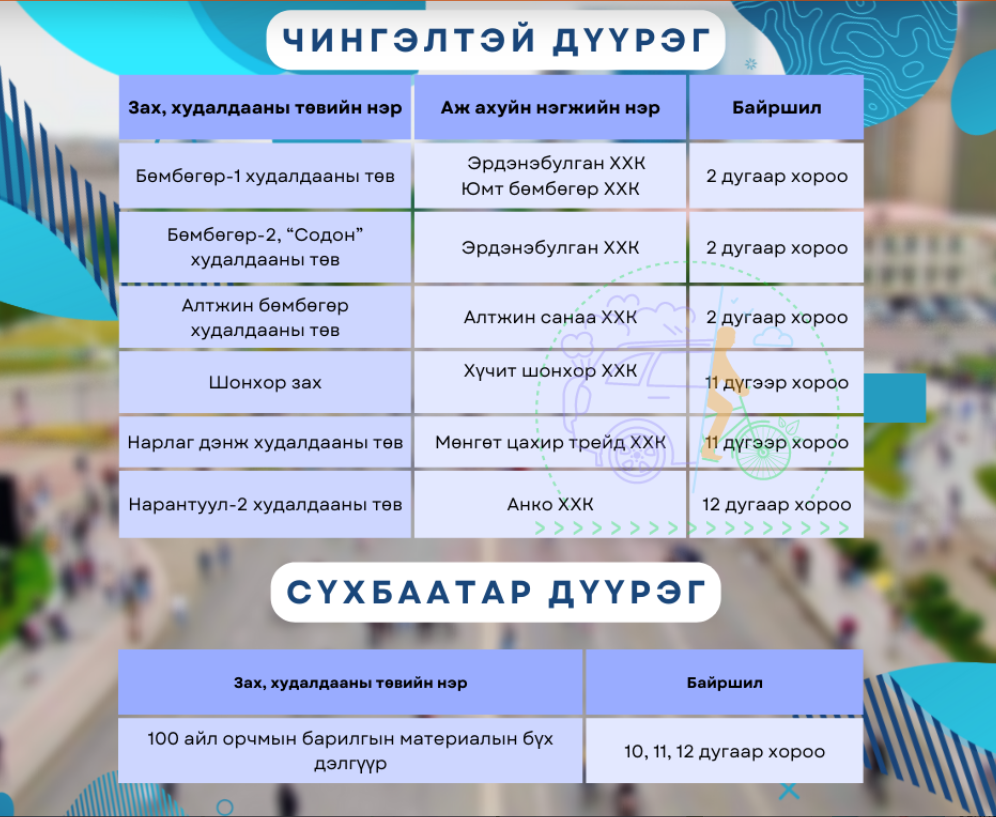 ЧИНГЭЛТЭЙ ДҮҮРЭГ

| Зах, худалдааны төвийн нэр | Аж ахуйн нэгжийн нэр | Байршил |
|---|---|---|
| Бөмбөгөр-1 худалдааны төв | Эрдэнэбулган ХХК Юмт бөмбөгөр ХХК | 2 дугаар хороо |
| Бөмбөгөр-2, “Содон” худалдааны төв | Эрдэнэбулган ХХК | 2 дугаар хороо |
| Алтжин бөмбөгөр худалдааны төв | Алтжин санаа ХХК | 2 дугаар хороо |
| Шонхор зах | Хүчит шонхор ХХК | 11 дүгээр хороо |
| Нарлаг дэнж худалдааны төв | Мөнгөт цахир трейд ХХК | 11 дүгээр хороо |
| Нарантуул-2 худалдааны төв | Анко ХХК | 12 дугаар хороо |

СҮХБААТАР ДҮҮРЭГ

| Зах, худалдааны төвийн нэр | Байршил |
|---|---|
| 100 айл орчмын барилгын материалын бүх дэлгүүр | 10, 11, 12 дугаар хороо |